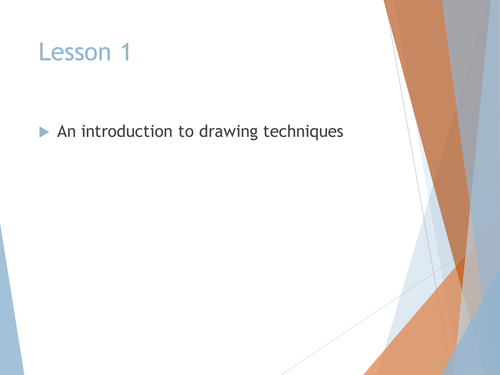 Lesson 1

An introduction to drawing techniques